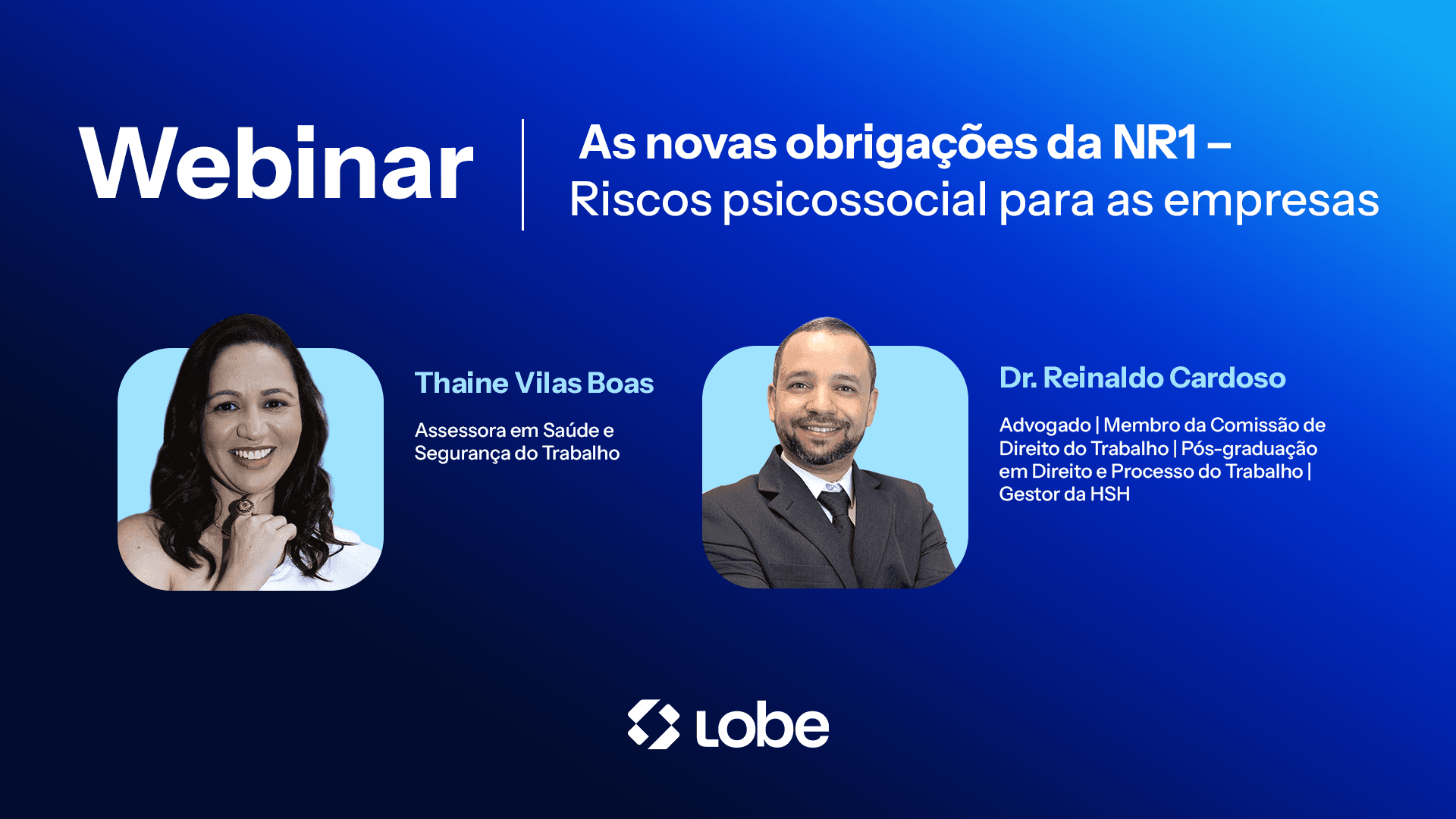 Webinar

As novas obrigações da NR1 –
Riscos psicossocial para as empresas

Thaine Vilas Boas

Assessora em Saúde e Segurança do Trabalho

Dr. Reinaldo Cardoso

Advogado | Membro da Comissão de Direito do Trabalho | Pós-graduação em Direito e Processo do Trabalho | Gestor da HSH

Lobe